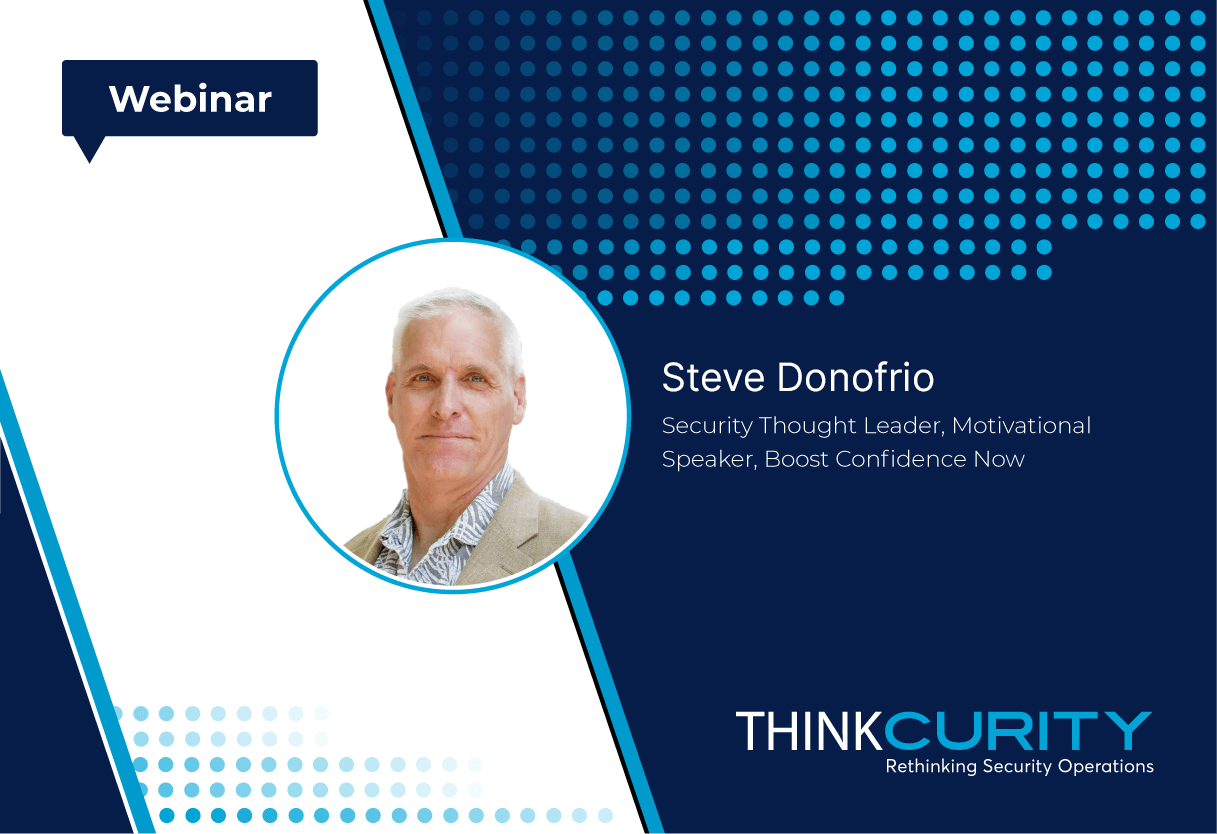 Webinar

Steve Donofrio

Security Thought Leader, Motivational Speaker, Boost Confidence Now

THINKCURITY
Rethinking Security Operations